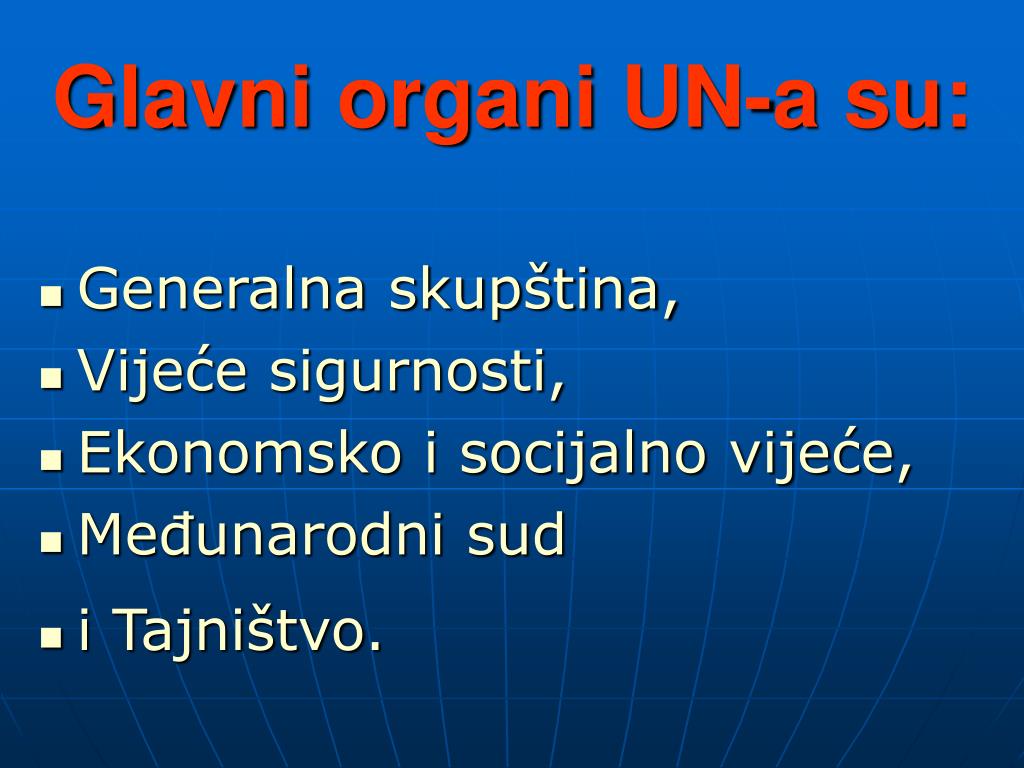 Glavni organi UN-a su:

- Generalna skupština,
- Vijeće sigurnosti,
- Ekonomsko i socijalno vijeće,
- Međunarodni sud
- i Tajništvo.